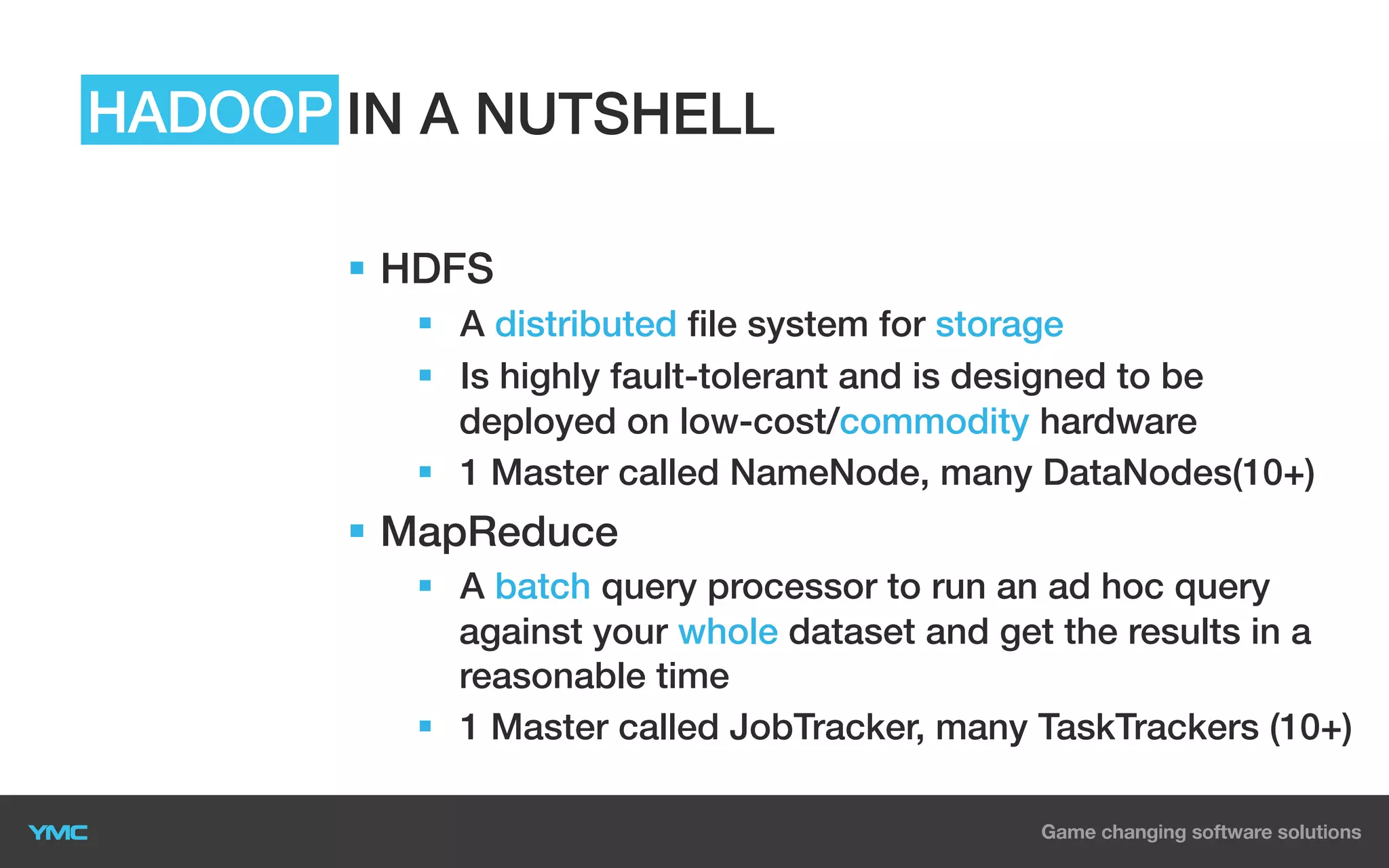 HADOOP IN A NUTSHELL

- HDFS
  - A distributed file system for storage
  - Is highly fault-tolerant and is designed to be deployed on low-cost/commodity hardware
  - 1 Master called NameNode, many DataNodes(10+)
- MapReduce
  - A batch query processor to run an ad hoc query against your whole dataset and get the results in a reasonable time
  - 1 Master called JobTracker, many TaskTrackers (10+)

YMC

Game changing software solutions